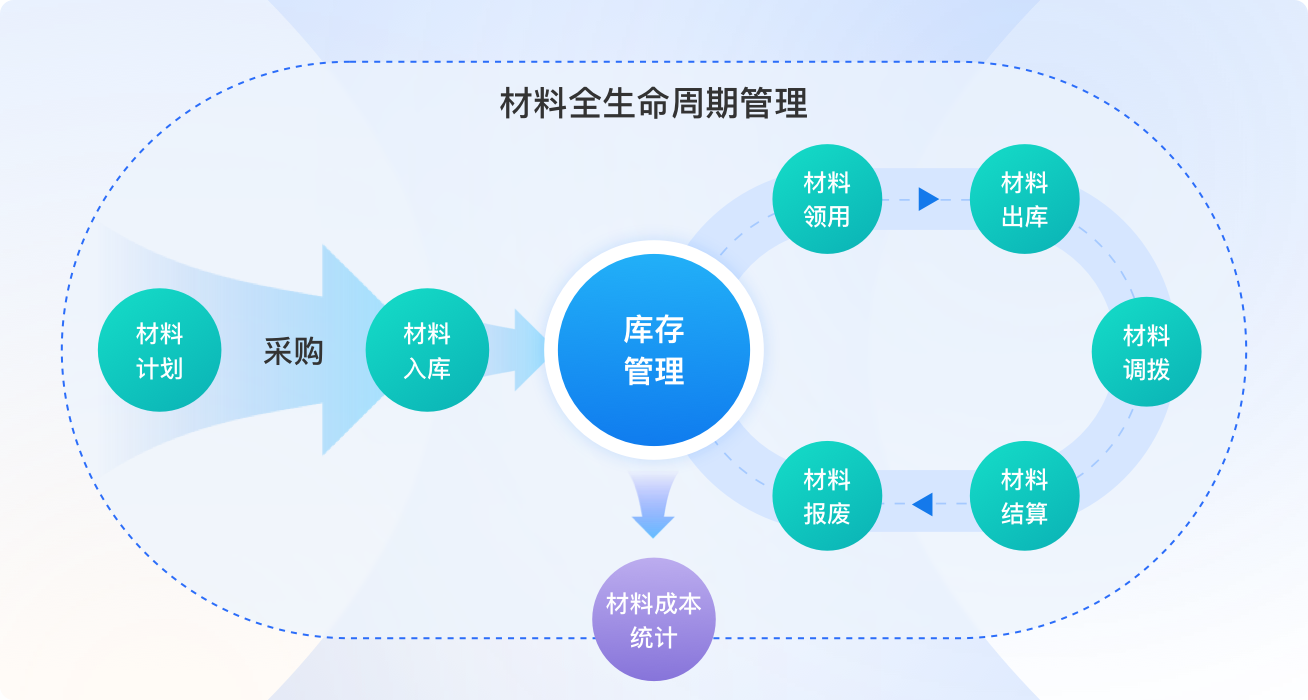 材料全生命周期管理

材料计划

采购

材料入库

库存管理

材料领用

材料出库

材料调拨

材料结算

材料报废

材料成本统计